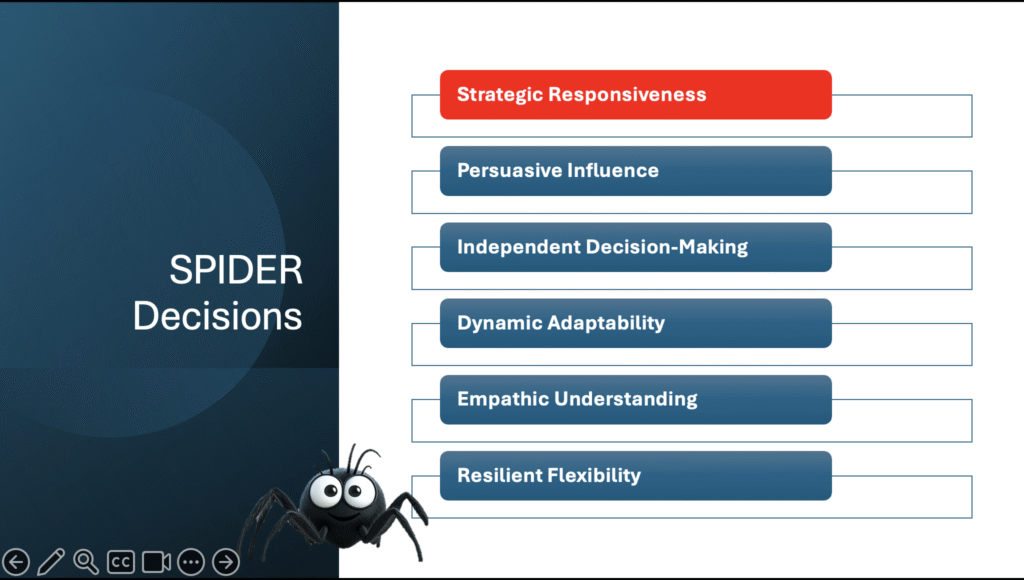 SPIDER Decisions

Strategic Responsiveness

Persuasive Influence

Independent Decision-Making

Dynamic Adaptability

Empathic Understanding

Resilient Flexibility

CC